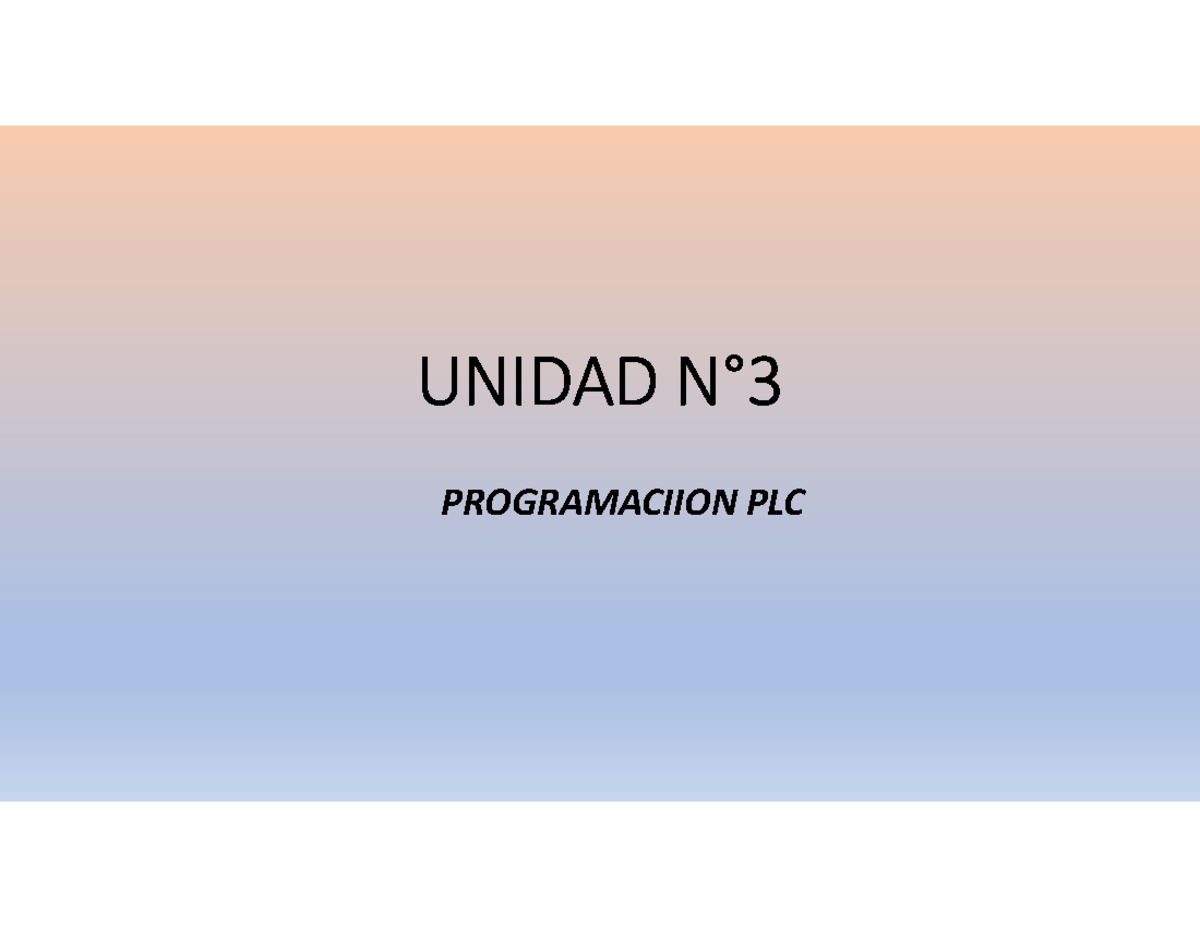 UNIDAD N°3

PROGRAMACIION PLC